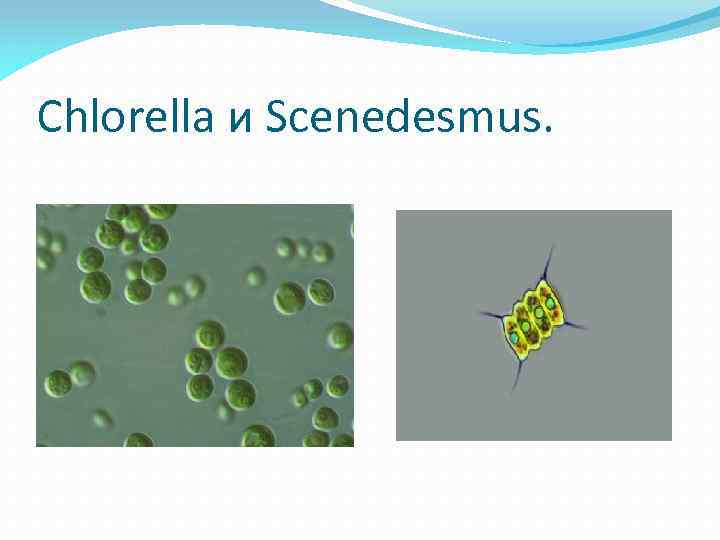 Chlorella и Scenedesmus.